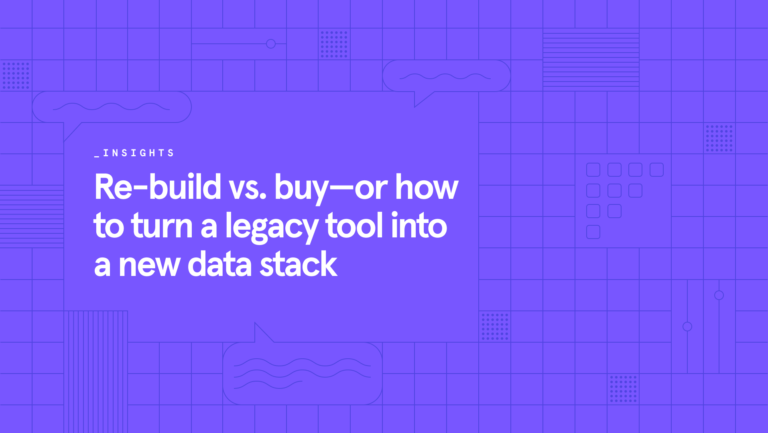 _INSIGHTS

Re-build vs. buy—or how to turn a legacy tool into a new data stack